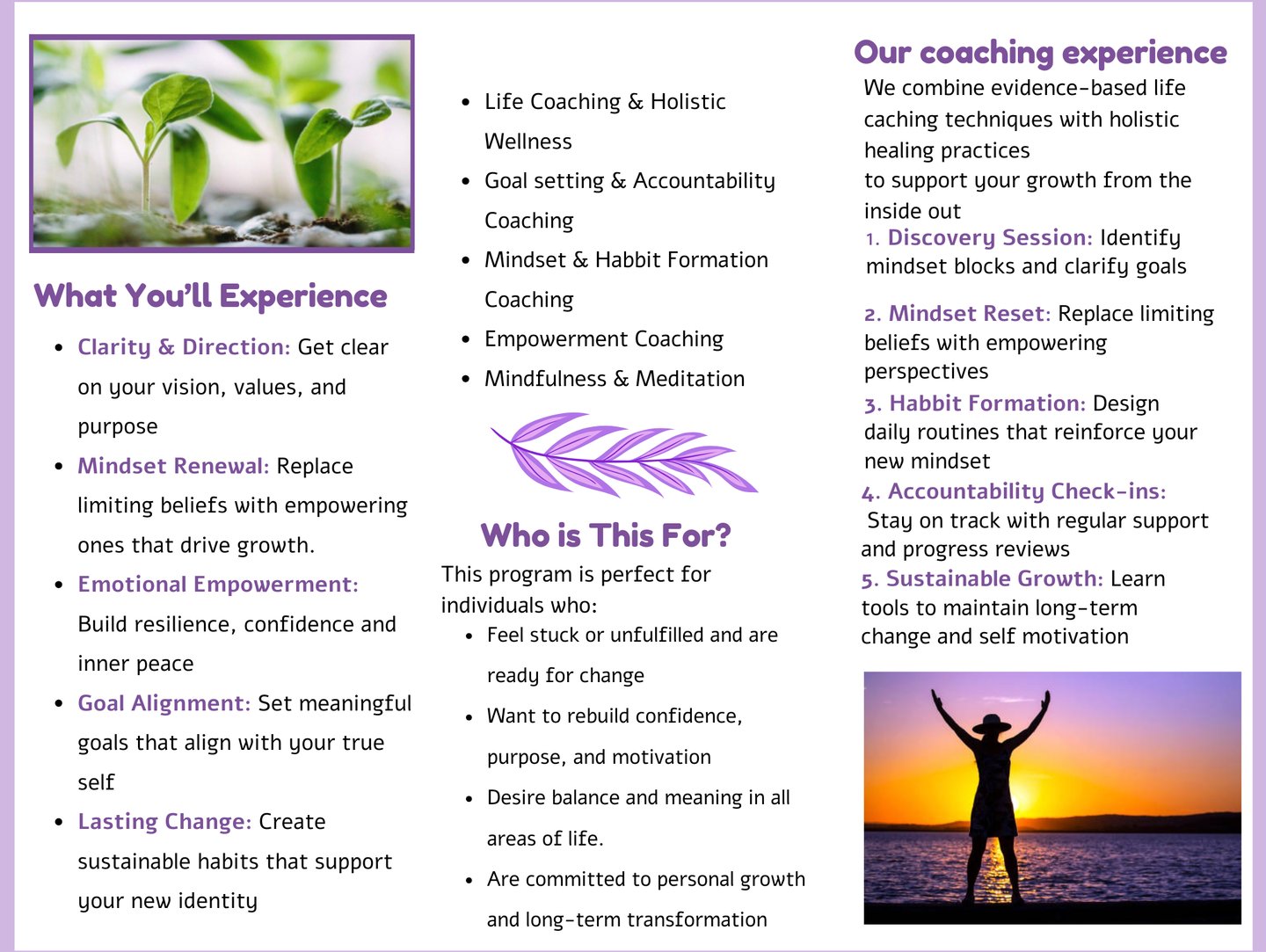 What You'll Experience

- Clarity & Direction: Get clear on your vision, values, and purpose
- Mindset Renewal: Replace limiting beliefs with empowering ones that drive growth.
- Emotional Empowerment: Build resilience, confidence and inner peace
- Goal Alignment: Set meaningful goals that align with your true self
- Lasting Change: Create sustainable habits that support your new identity

- Life Coaching & Holistic Wellness
- Goal setting & Accountability Coaching
- Mindset & Habbit Formation Coaching
- Empowerment Coaching
- Mindfulness & Meditation

Who is This For?

This program is perfect for individuals who:

- Feel stuck or unfulfilled and are ready for change
- Want to rebuild confidence, purpose, and motivation
- Desire balance and meaning in all areas of life.
- Are committed to personal growth and long-term transformation

Our coaching experience

We combine evidence-based life caching techniques with holistic healing practices
to support your growth from the inside out

1. Discovery Session: Identify mindset blocks and clarify goals

2. Mindset Reset: Replace limiting beliefs with empowering perspectives

3. Habbit Formation: Design daily routines that reinforce your new mindset

4. Accountability Check-ins: Stay on track with regular support and progress reviews

5. Sustainable Growth: Learn tools to maintain long-term change and self motivation